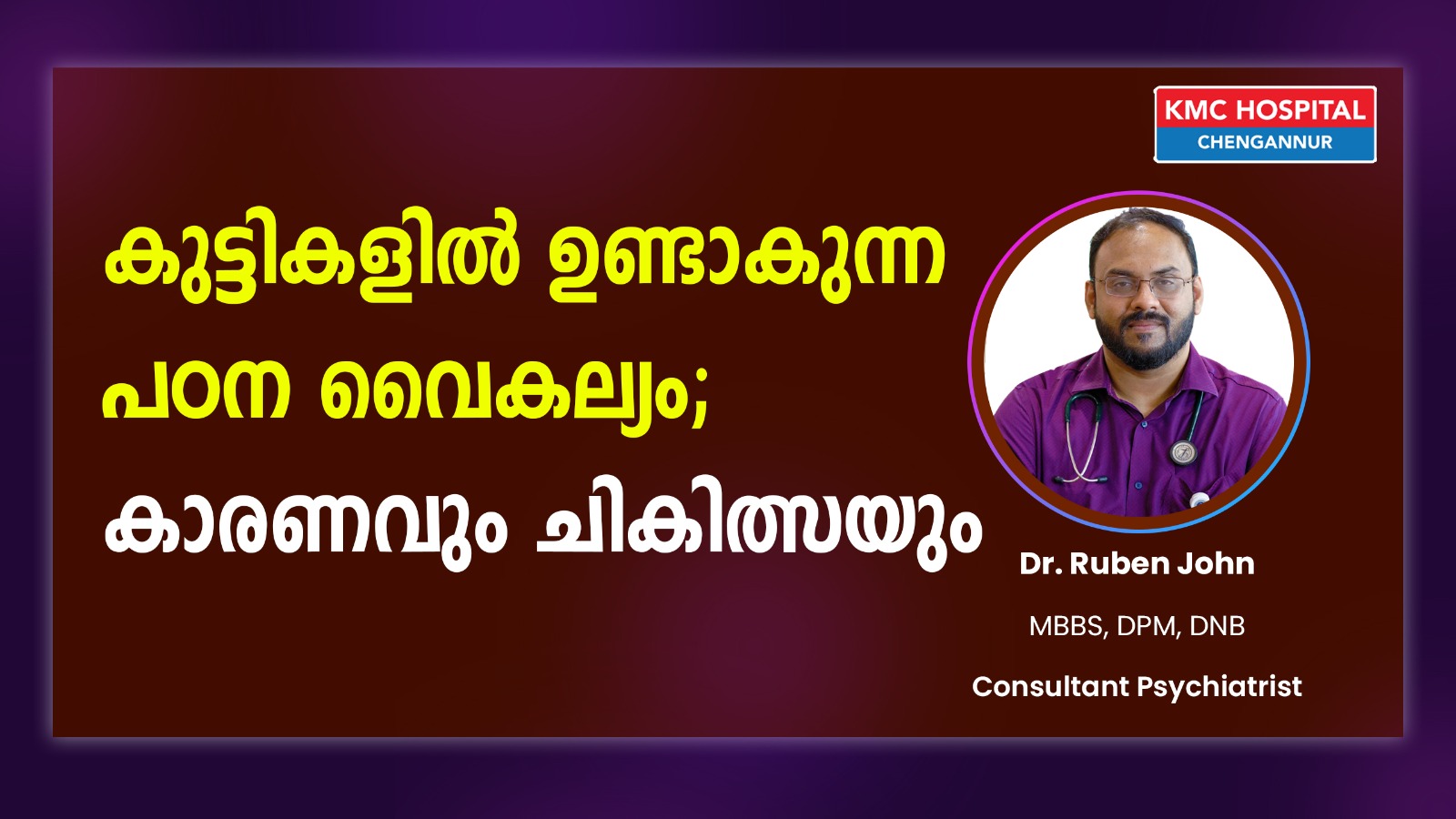 KMC HOSPITAL
CHENGANNUR

കുട്ടികളിൽ ഉണ്ടാകുന്ന പഠന വൈകല്യം; കാരണവും ചികിത്സയും

Dr. Ruben John
MBBS, DPM, DNB
Consultant Psychiatrist